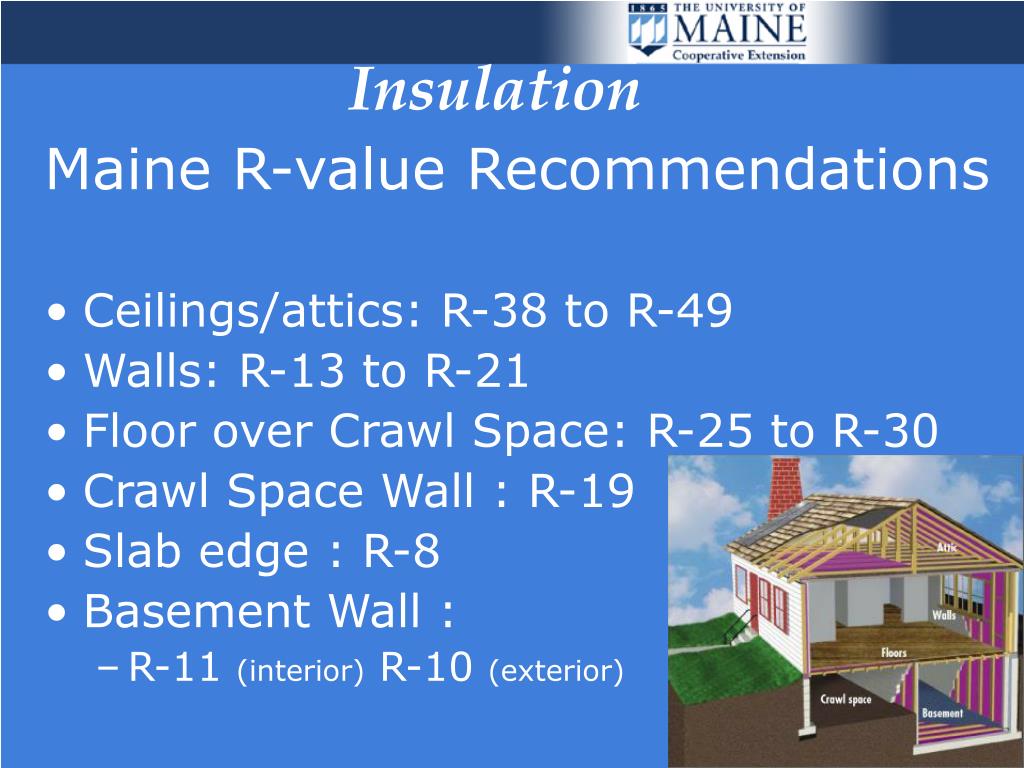 1865 THE UNIVERSITY OF MAINE Cooperative Extension

Insulation
Maine R-value Recommendations

• Ceilings/attics: R-38 to R-49
• Walls: R-13 to R-21
• Floor over Crawl Space: R-25 to R-30
• Crawl Space Wall : R-19
• Slab edge : R-8
• Basement Wall :
– R-11 (interior) R-10 (exterior)

Attic
Walls
Floors
Crawl space
Basement